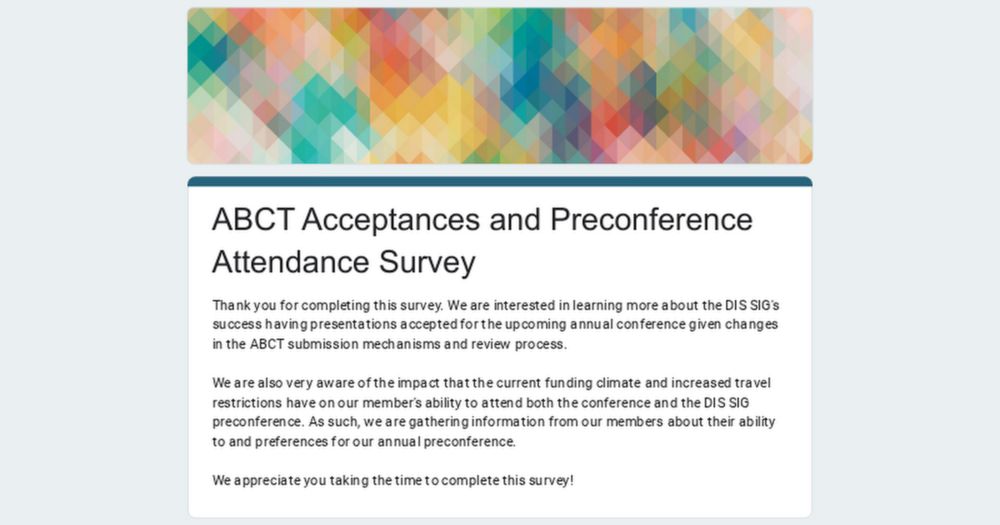 ABCT Acceptances and Preconference Attendance Survey

Thank you for completing this survey. We are interested in learning more about the DIS SIG's success having presentations accepted for the upcoming annual conference given changes in the ABCT submission mechanisms and review process.

We are also very aware of the impact that the current funding climate and increased travel restrictions have on our member's ability to attend both the conference and the DIS SIG preconference. As such, we are gathering information from our members about their ability to and preferences for our annual preconference.

We appreciate you taking the time to complete this survey!